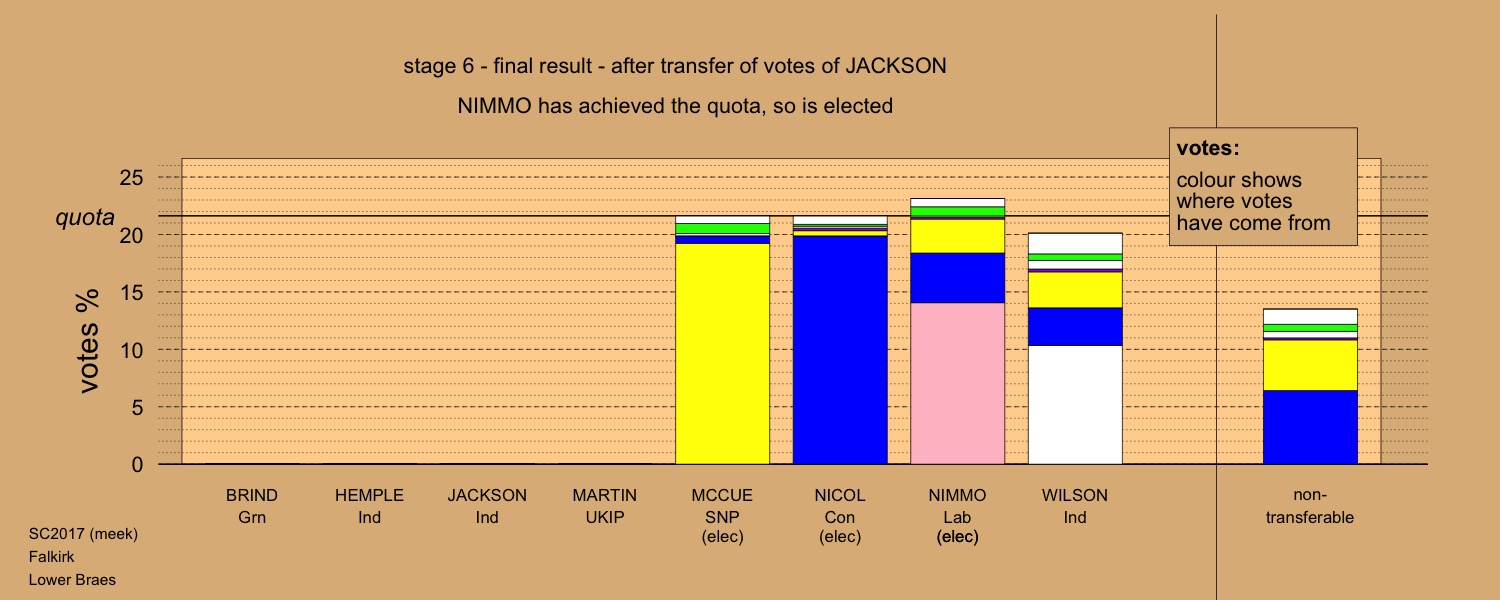 stage 6 - final result - after transfer of votes of JACKSON

NIMMO has achieved the quota, so is elected

votes:
colour shows where votes have come from

quota

votes %

25
20
15
10
5
0

BRIND Grn

HEMPLE Ind

JACKSON Ind

MARTIN UKIP

MCCUE SNP (elec)

NICOL Con (elec)

NIMMO Lab (elec)

WILSON Ind

non-transferable

SC2017 (meek)
Falkirk
Lower Braes